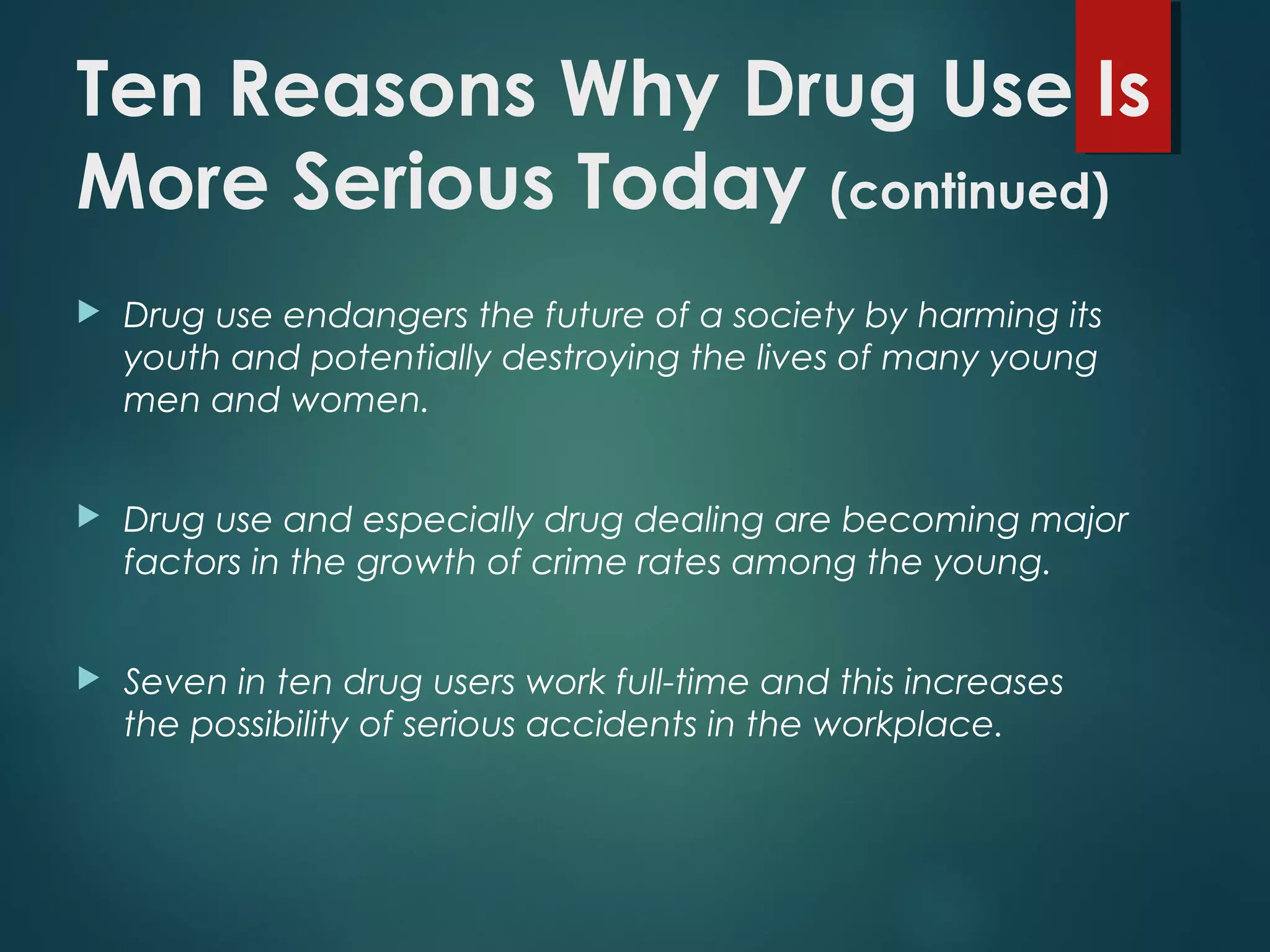 Ten Reasons Why Drug Use Is More Serious Today (continued)

Drug use endangers the future of a society by harming its youth and potentially destroying the lives of many young men and women.

Drug use and especially drug dealing are becoming major factors in the growth of crime rates among the young.

Seven in ten drug users work full-time and this increases the possibility of serious accidents in the workplace.